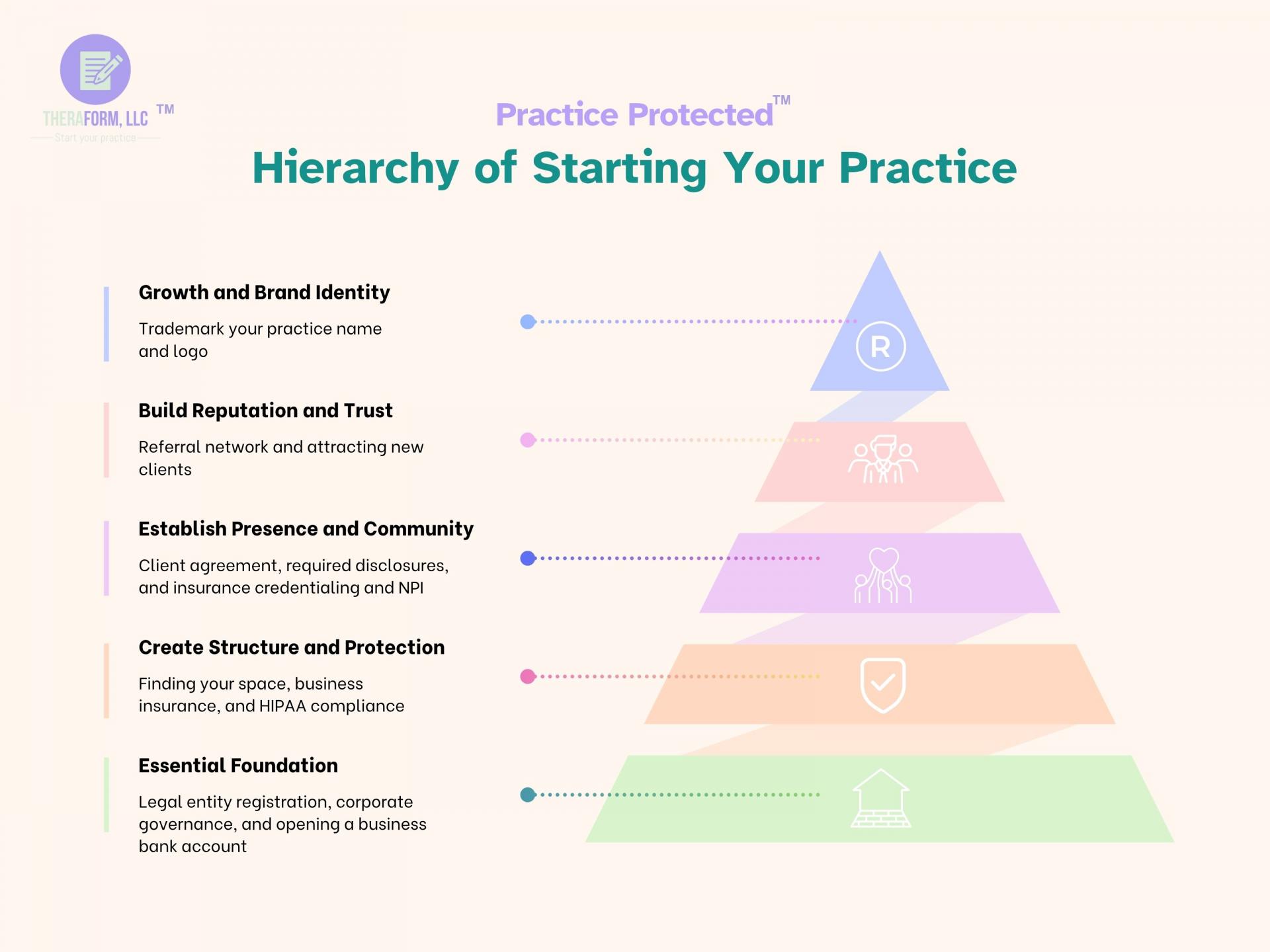 THERAFORM, LLC ™
Start your practice

Practice Protected™

Hierarchy of Starting Your Practice

Growth and Brand Identity

Trademark your practice name and logo

Build Reputation and Trust

Referral network and attracting new clients

Establish Presence and Community

Client agreement, required disclosures, and insurance credentialing and NPI

Create Structure and Protection

Finding your space, business insurance, and HIPAA compliance

Essential Foundation

Legal entity registration, corporate governance, and opening a business bank account

R